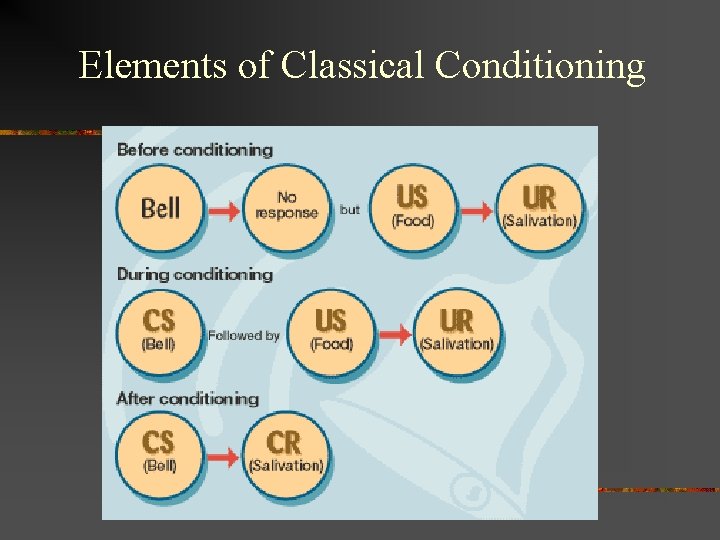 Elements of Classical Conditioning

Before conditioning

Bell

No response

but

US (Food)

UR (Salivation)

During conditioning

CS (Bell)

Followed by

US (Food)

UR (Salivation)

After conditioning

CS (Bell)

CR (Salivation)